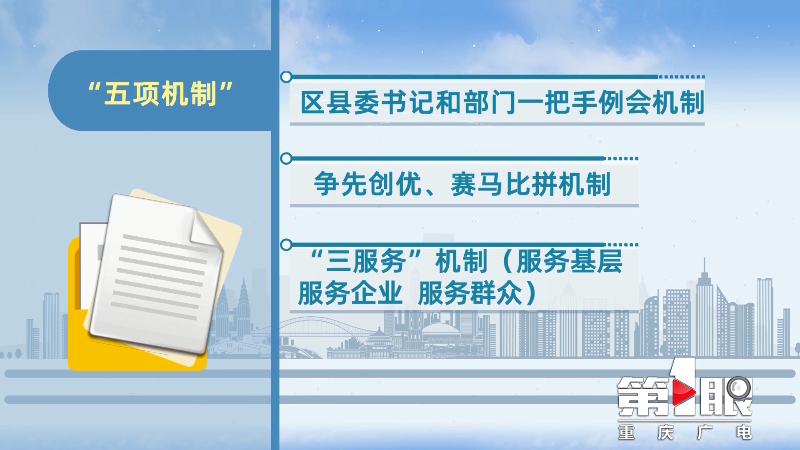 “五项机制”

区县委书记和部门一把手例会机制

争先创优、赛马比拼机制

“三服务”机制（服务基层 服务企业 服务群众）

第1眼
重庆广电